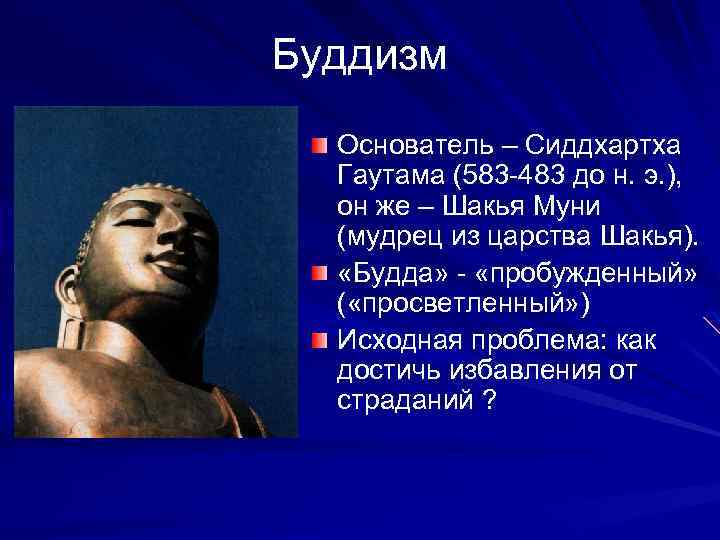 Буддизм

Основатель – Сиддхартха Гаутама (583-483 до н. э.), он же – Шакья Муни (мудрец из царства Шакья).

«Будда» - «пробужденный» («просветленный»)

Исходная проблема: как достичь избавления от страданий ?